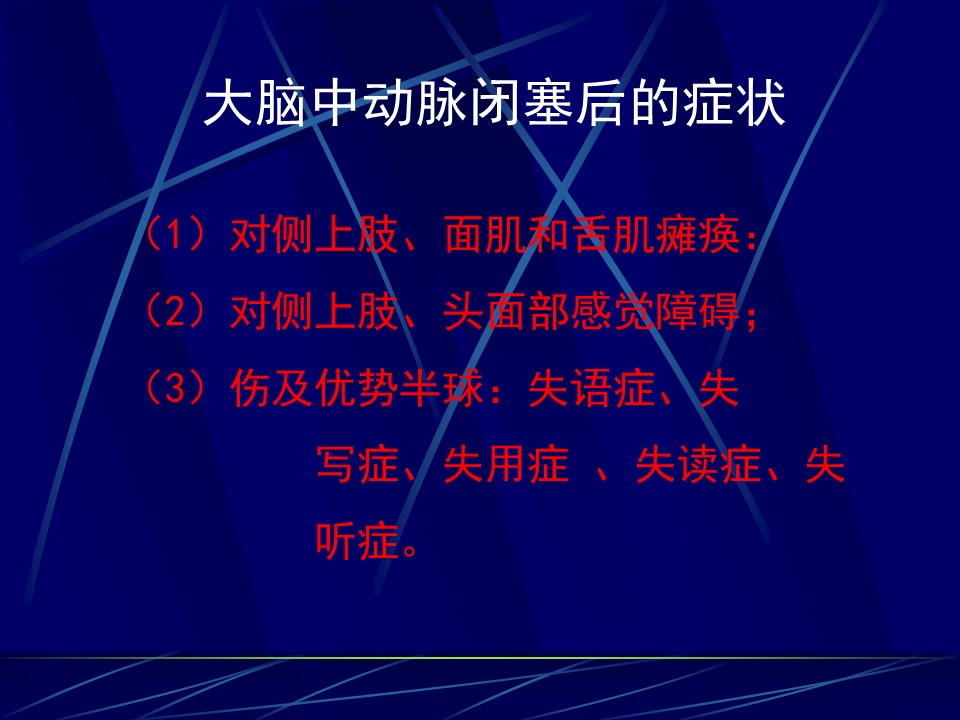 大脑中动脉闭塞后的症状

（1）对侧上肢、面肌和舌肌瘫痪：

（2）对侧上肢、头面部感觉障碍；

（3）伤及优势半球：失语症、失写症、失用症 、失读症、失听症。